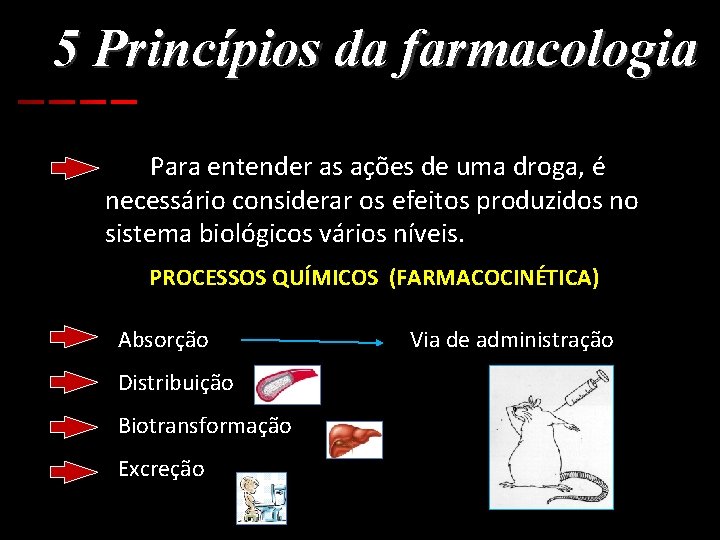 5 Princípios da farmacologia

Para entender as ações de uma droga, é necessário considerar os efeitos produzidos no sistema biológicos vários níveis.

PROCESSOS QUÍMICOS (FARMACOCINÉTICA)

Absorção

Via de administração

Distribuição

Biotransformação

Excreção